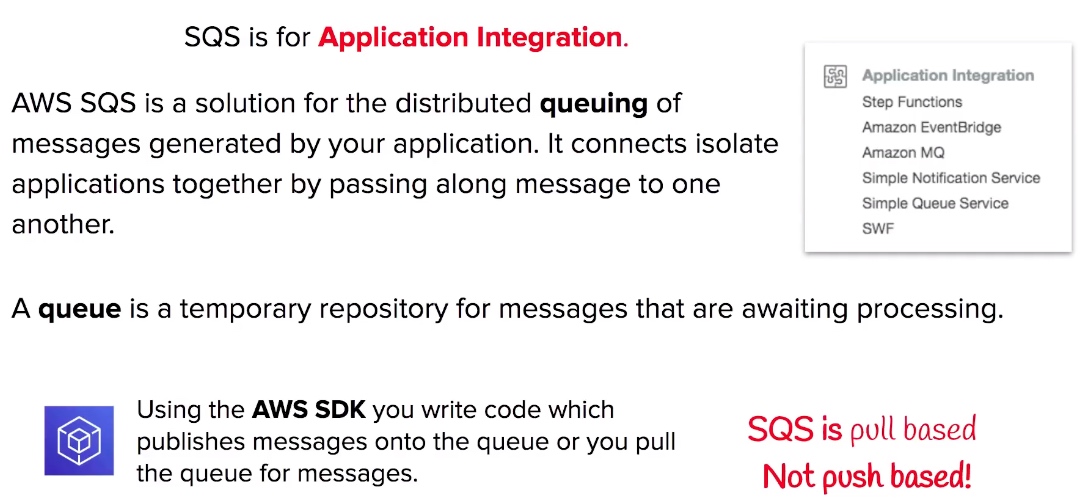 SQS is for Application Integration.

AWS SQS is a solution for the distributed queuing of messages generated by your application. It connects isolate applications together by passing along message to one another.

Application Integration
Step Functions
Amazon EventBridge
Amazon MQ
Simple Notification Service
Simple Queue Service
SWF

A queue is a temporary repository for messages that are awaiting processing.

Using the AWS SDK you write code which publishes messages onto the queue or you pull the queue for messages.

SQS is pull based
Not push based!